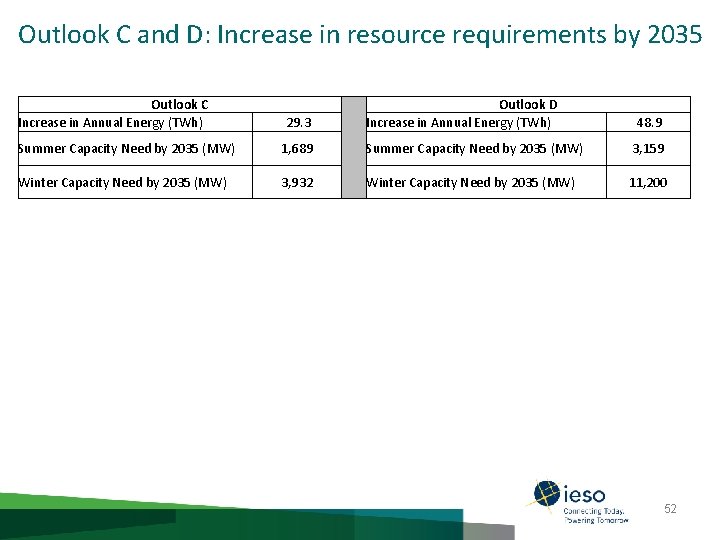 Outlook C and D: Increase in resource requirements by 2035

| Outlook C | |
|---|---|
| Increase in Annual Energy (TWh) | 29.3 |
| Summer Capacity Need by 2035 (MW) | 1,689 |
| Winter Capacity Need by 2035 (MW) | 3,932 |

| Outlook D | |
|---|---|
| Increase in Annual Energy (TWh) | 48.9 |
| Summer Capacity Need by 2035 (MW) | 3,159 |
| Winter Capacity Need by 2035 (MW) | 11,200 |

ieso
Connecting Today.
Powering Tomorrow.

52